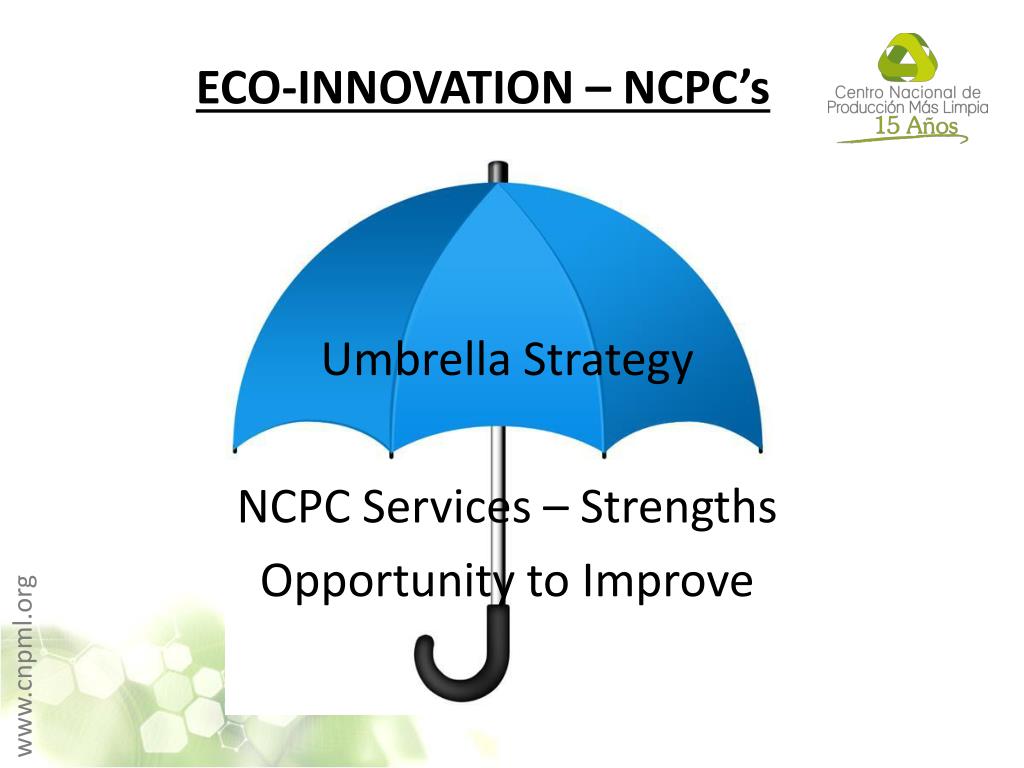 ECO-INNOVATION – NCPC's

Centro Nacional de Producción Más Limpia
15 Años

Umbrella Strategy

NCPC Services – Strengths
Opportunity to Improve

www.cnpml.org